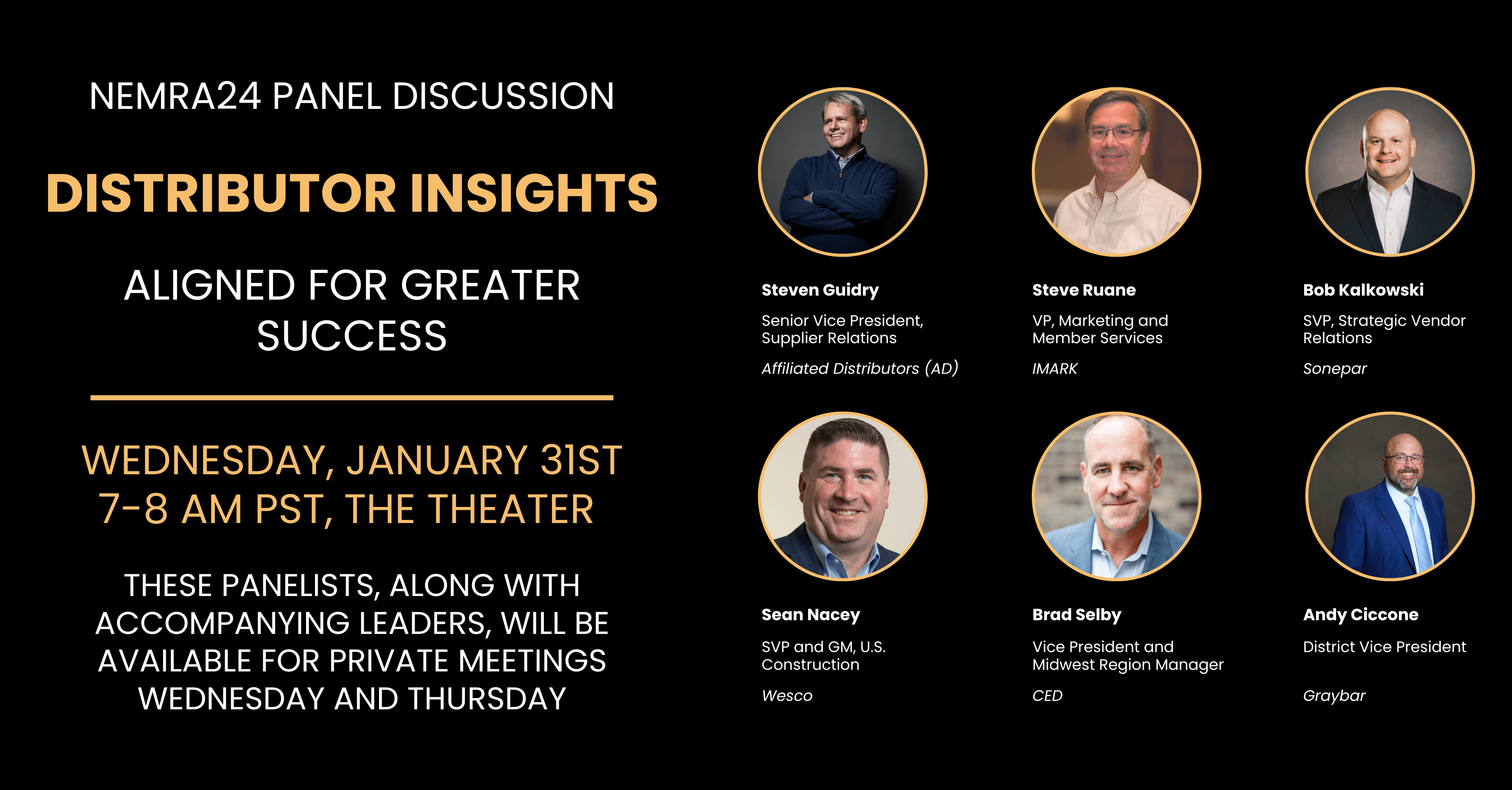 NEMRA24 PANEL DISCUSSION

DISTRIBUTOR INSIGHTS

ALIGNED FOR GREATER SUCCESS

WEDNESDAY, JANUARY 31ST
7-8 AM PST, THE THEATER

THESE PANELISTS, ALONG WITH ACCOMPANYING LEADERS, WILL BE AVAILABLE FOR PRIVATE MEETINGS WEDNESDAY AND THURSDAY

Steven Guidry
Senior Vice President, Supplier Relations
Affiliated Distributors (AD)

Steve Ruane
VP, Marketing and Member Services
IMARK

Bob Kalkowski
SVP, Strategic Vendor Relations
Sonepar

Sean Nacey
SVP and GM, U.S. Construction
Wesco

Brad Selby
Vice President and Midwest Region Manager
CED

Andy Ciccone
District Vice President
Graybar